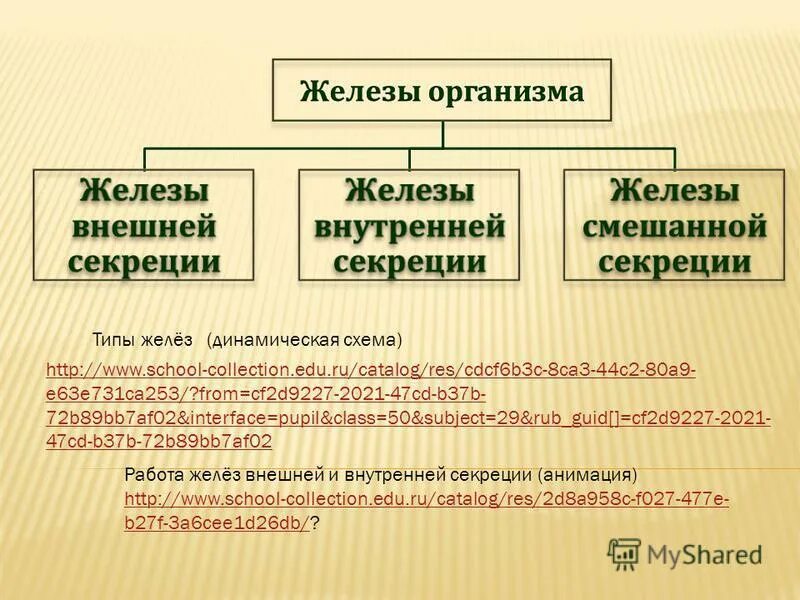 Железы организма

Железы внешней секреции

Железы внутренней секреции

Железы смешанной секреции

Типы желёз (динамическая схема)

http://www.school-collection.edu.ru/catalog/res/cdcf6b3c-8ca3-44c2-80a9-e63e731ca253/?from=cf2d9227-2021-47cd-b37b-72b89bb7af02&interface=pupil&class=50&subject=29&rub_guid[]=cf2d9227-2021-47cd-b37b-72b89bb7af02

Работа желёз внешней и внутренней секреции (анимация) http://www.school-collection.edu.ru/catalog/res/2d8a958c-f027-477e-b27f-3a6cee1d26db/?

MyShared